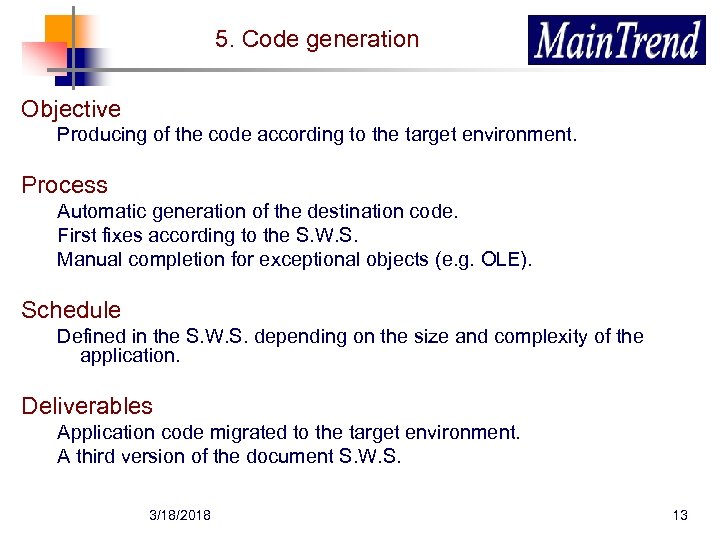 5. Code generation

MainTrend

Objective

Producing of the code according to the target environment.

Process

Automatic generation of the destination code.

First fixes according to the S.W.S.

Manual completion for exceptional objects (e.g. OLE).

Schedule

Defined in the S.W.S. depending on the size and complexity of the application.

Deliverables

Application code migrated to the target environment.

A third version of the document S.W.S.

3/18/2018

13